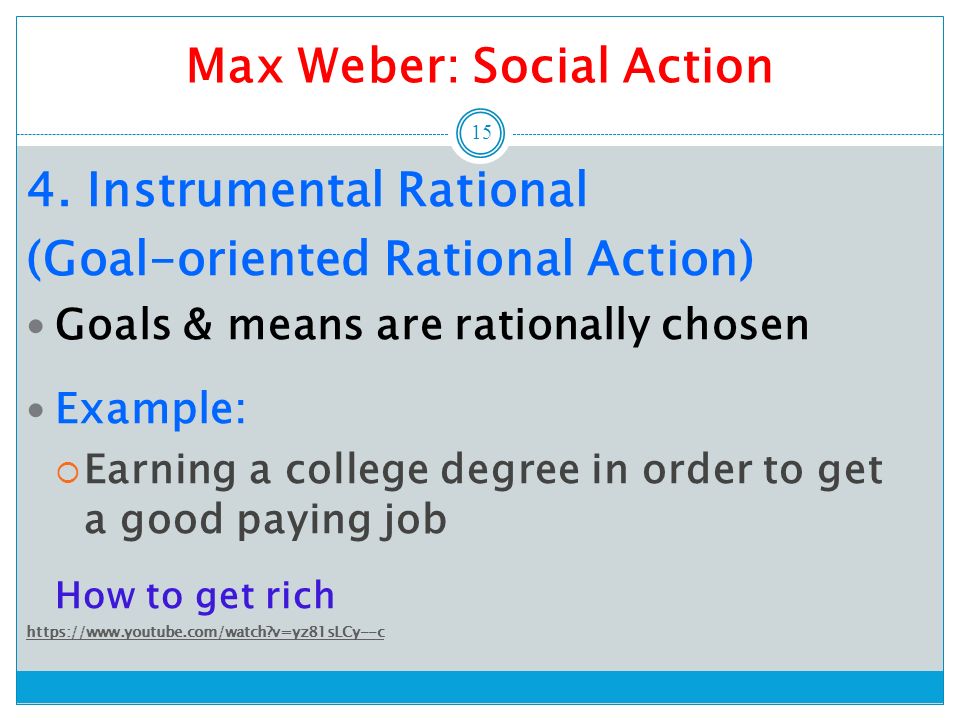 Max Weber: Social Action

15

4. Instrumental Rational
(Goal-oriented Rational Action)

• Goals & means are rationally chosen

• Example:
○ Earning a college degree in order to get a good paying job

How to get rich
https://www.youtube.com/watch?v=yz81sLCy--c